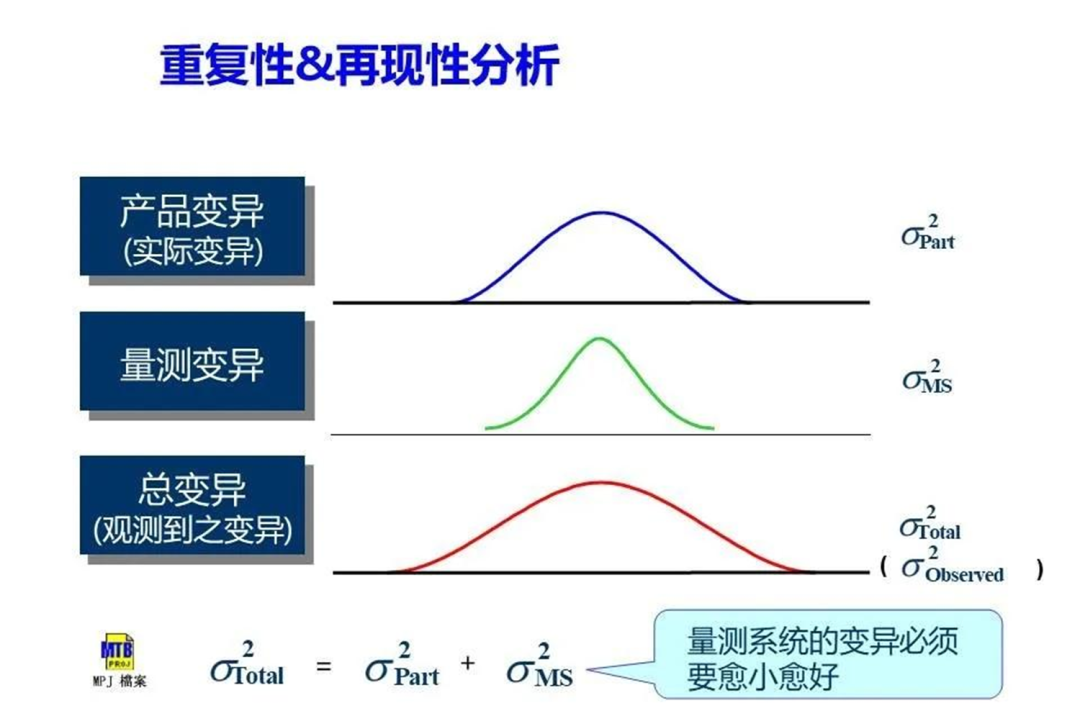 重复性&再现性分析

产品变异
(实际变异)

$\sigma^2_{Part}$

量测变异

$\sigma^2_{MS}$

总变异
(观测到之变异)

$\sigma^2_{Total}$
( $\sigma^2_{Observed}$ )

MTB
PROJ
MPJ 檔案

$\sigma^2_{Total} = \sigma^2_{Part} + \sigma^2_{MS}$

量测系统的变异必须要愈小愈好